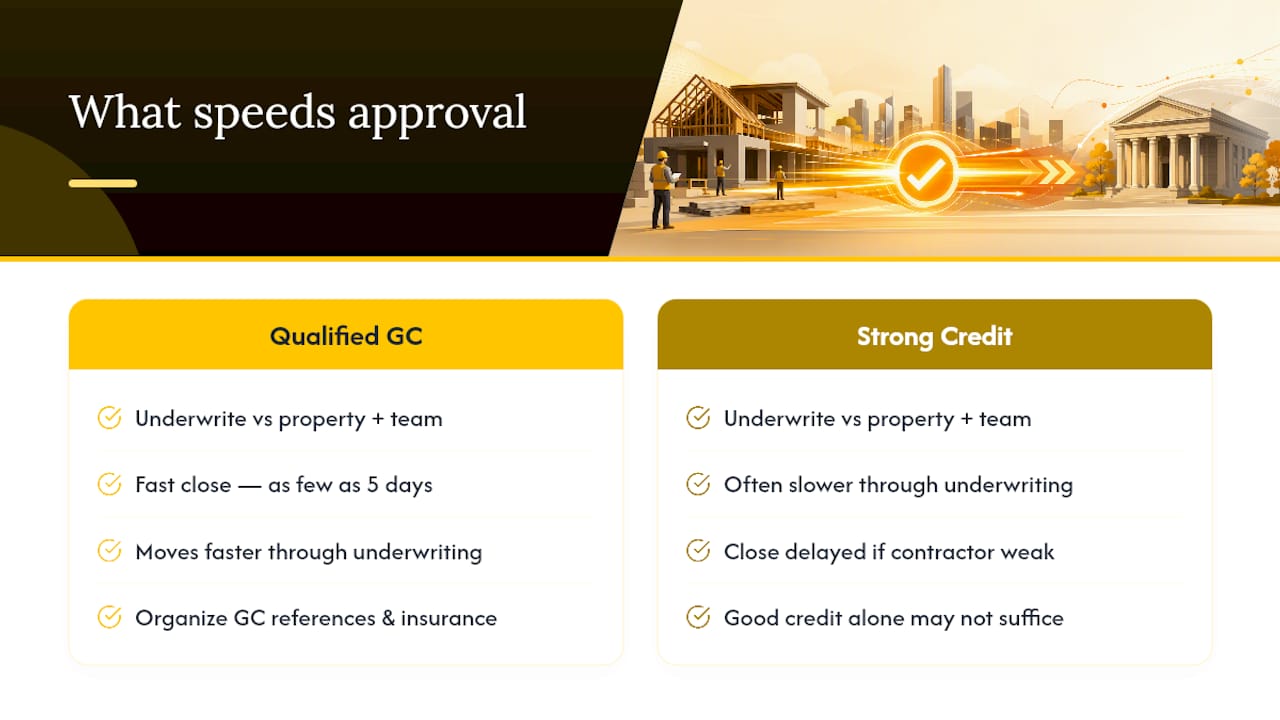 What speeds approval

Qualified GC

Underwrite vs property + team

Fast close — as few as 5 days

Moves faster through underwriting

Organize GC references & insurance

Strong Credit

Underwrite vs property + team

Often slower through underwriting

Close delayed if contractor weak

Good credit alone may not suffice